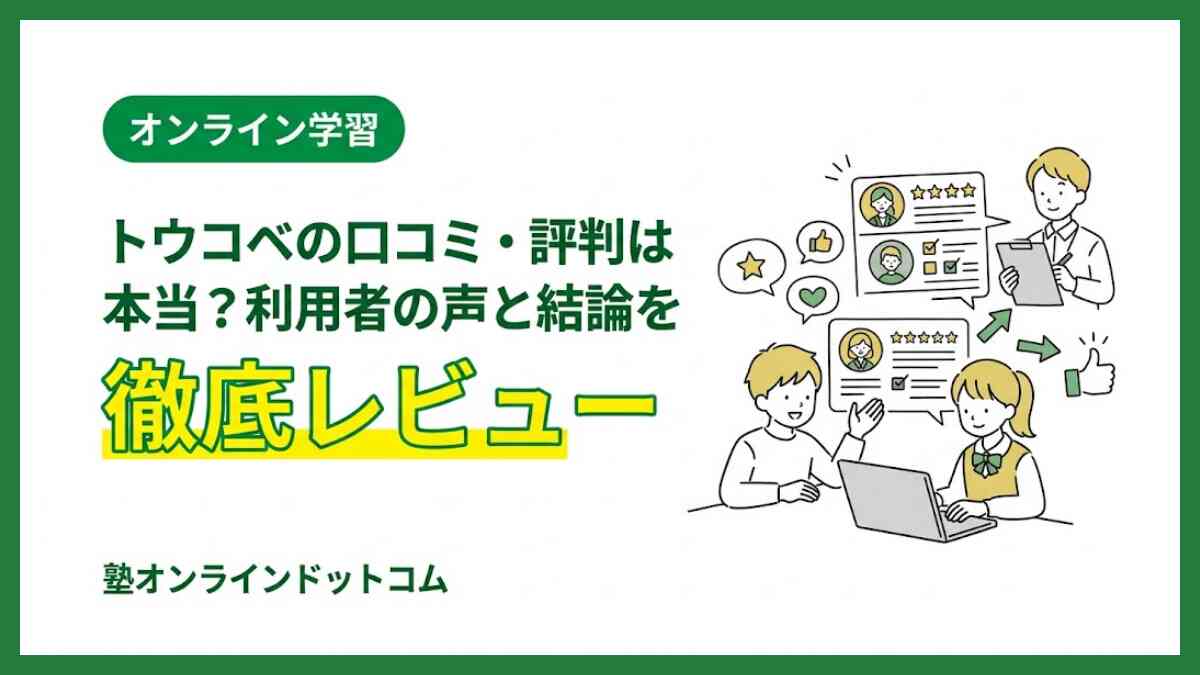 オンライン学習

トウコベの口コミ・評判は本当？利用者の声と結論を

徹底レビュー

塾オンラインドットコム